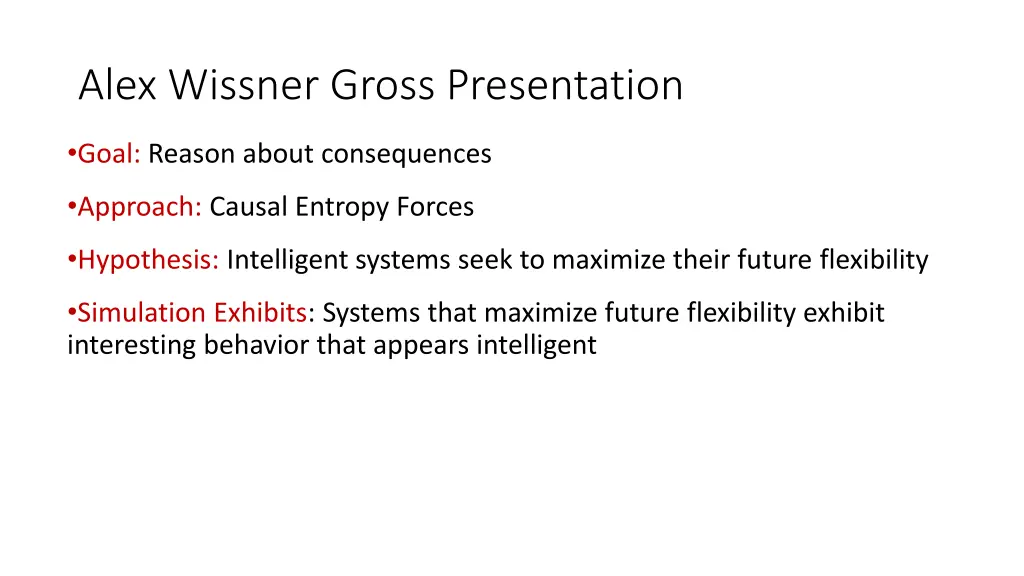 Alex Wissner Gross Presentation

•Goal: Reason about consequences

•Approach: Causal Entropy Forces

•Hypothesis: Intelligent systems seek to maximize their future flexibility

•Simulation Exhibits: Systems that maximize future flexibility exhibit interesting behavior that appears intelligent